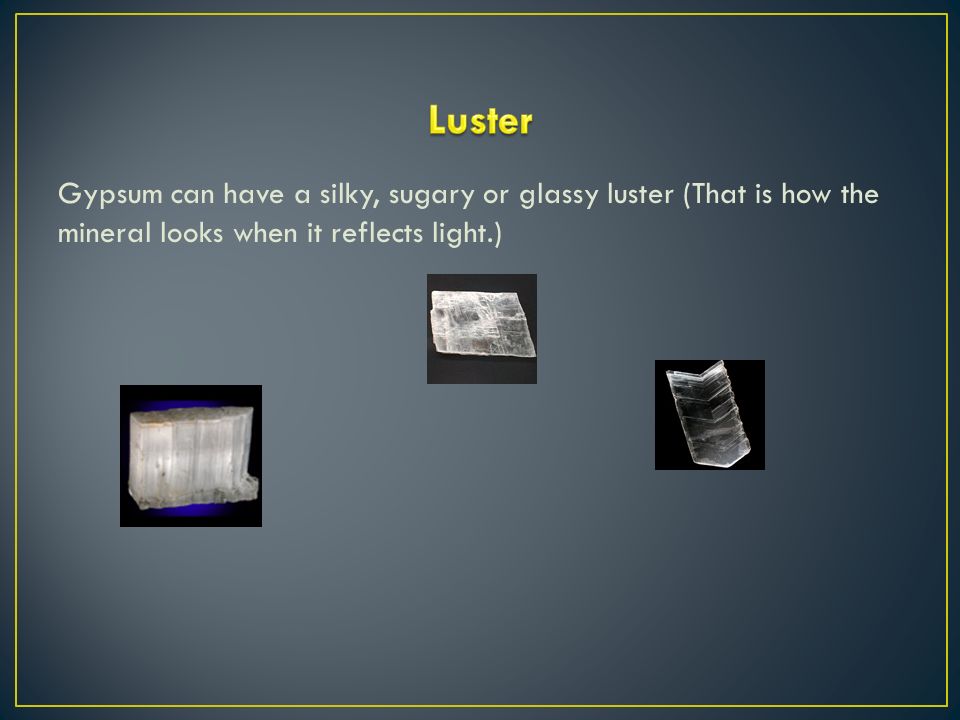 Luster

Gypsum can have a silky, sugary or glassy luster (That is how the mineral looks when it reflects light.)